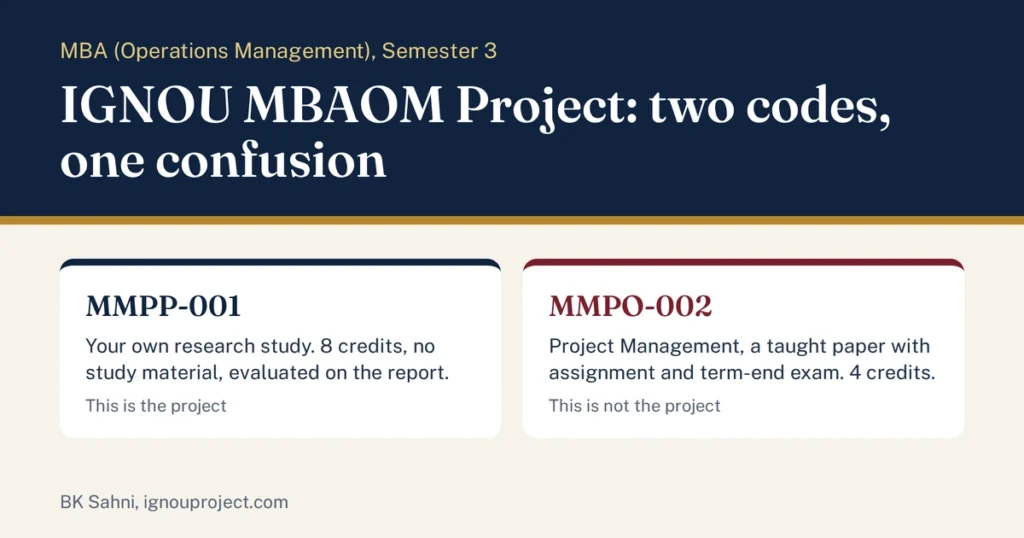 MBA (Operations Management), Semester 3

IGNOU MBAOM Project: two codes, one confusion

MMPP-001

Your own research study. 8 credits, no study material, evaluated on the report.

This is the project

MMPO-002

Project Management, a taught paper with assignment and term-end exam. 4 credits.

This is not the project

BK Sahni, ignouproject.com